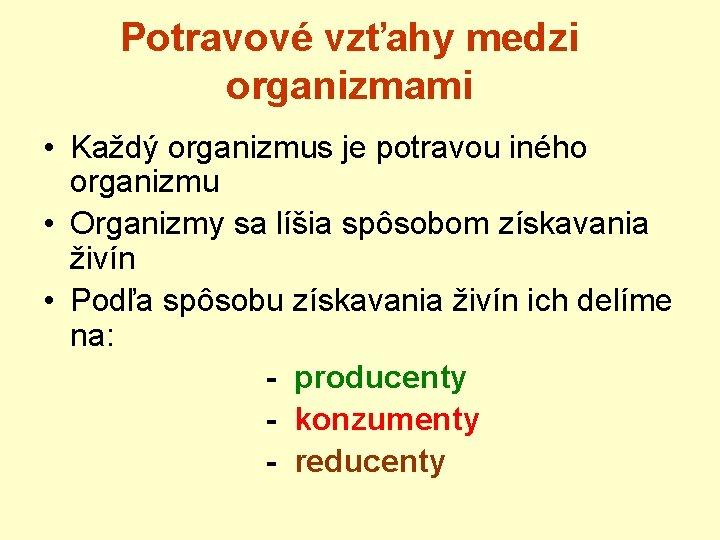 Potravové vzťahy medzi organizmami

• Každý organizmus je potravou iného organizmu
• Organizmy sa líšia spôsobom získavania živín
• Podľa spôsobu získavania živín ich delíme na:

- producenty
- konzumenty
- reducenty